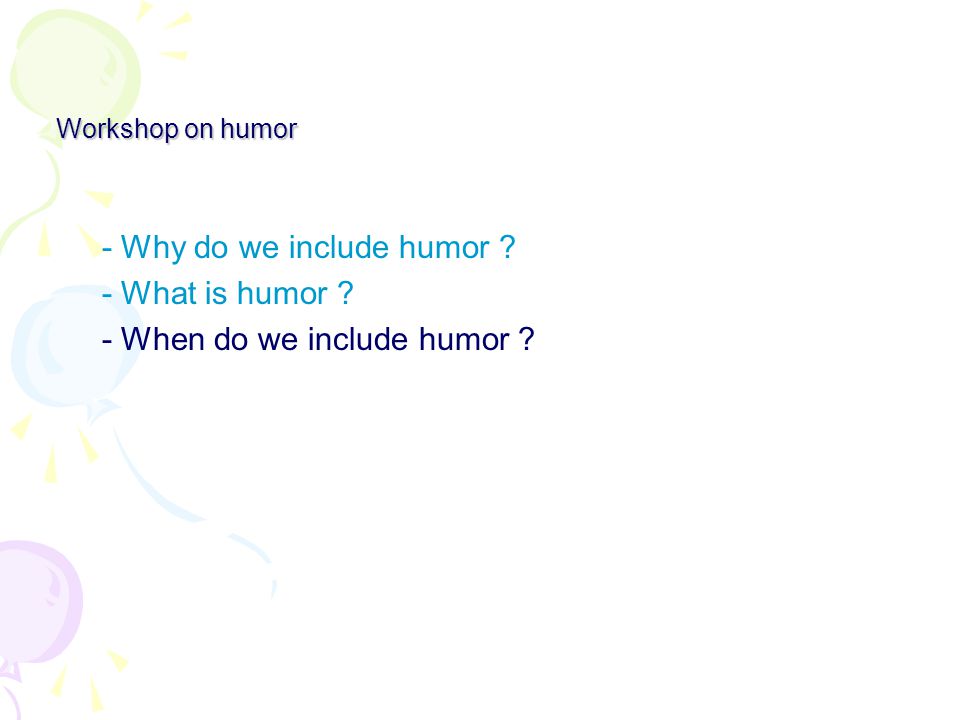 Workshop on humor

- Why do we include humor ?
- What is humor ?
- When do we include humor ?